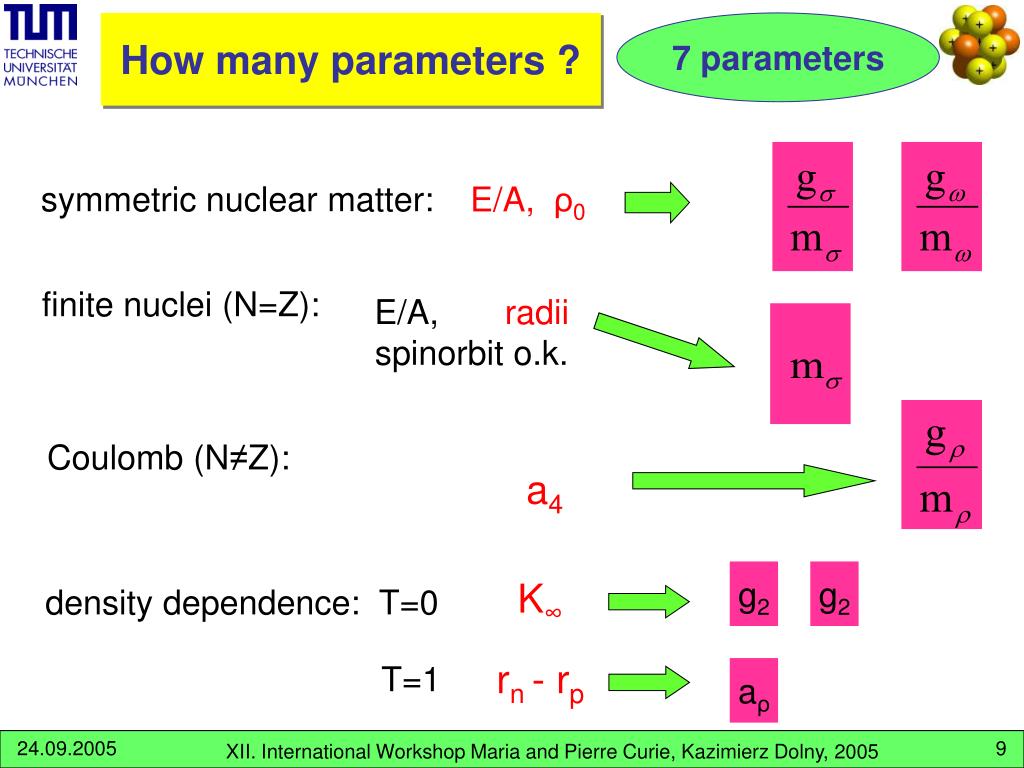 TUM TECHNISCHE UNIVERSITÄT MÜNCHEN

How many parameters ?

7 parameters

symmetric nuclear matter: E/A, $\rho_0$

$\frac{g_\sigma}{m_\sigma}$ $\frac{g_\omega}{m_\omega}$

finite nuclei (N=Z): E/A, radii spinorbit o.k.

$m_\sigma$

Coulomb (N≠Z): $a_4$

$\frac{g_\rho}{m_\rho}$

density dependence: T=0 $K_\infty$ $g_2$ $g_2$

T=1 $r_n$ - $r_p$ $a_\rho$

24.09.2005 XII. International Workshop Maria and Pierre Curie, Kazimierz Dolny, 2005 9